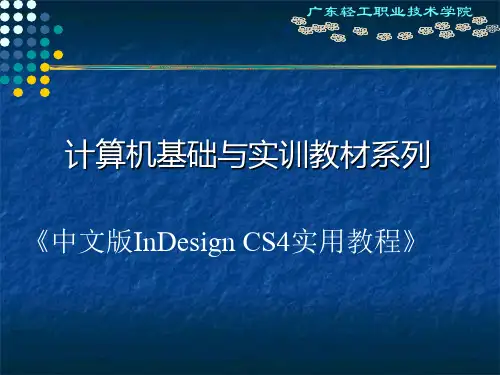 广东轻工职业技术学院

计算机基础与实训教材系列

《中文版InDesign CS4实用教程》